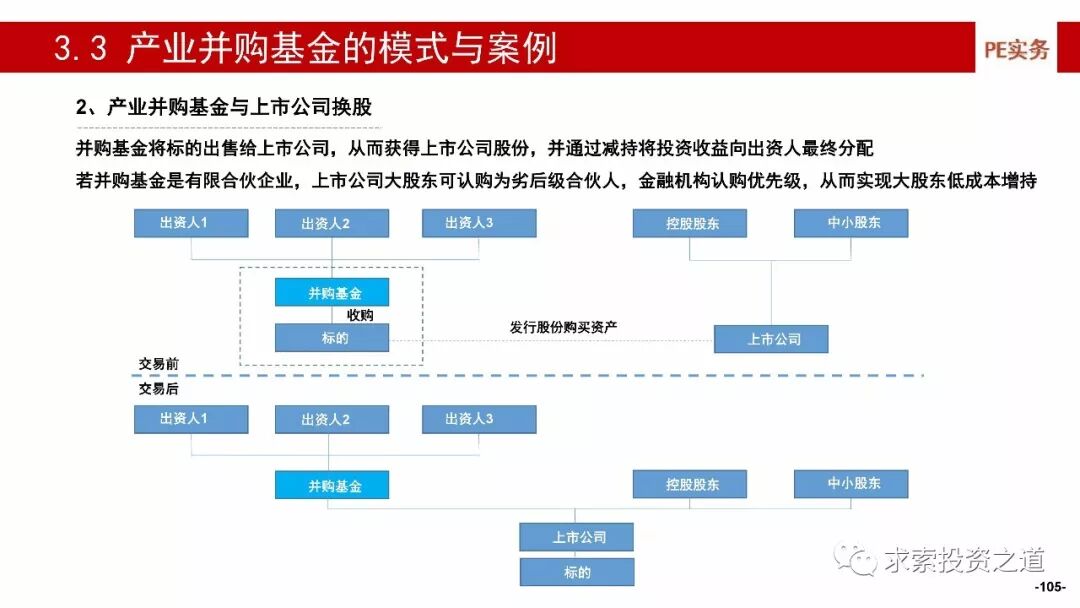 3.3 产业并购基金的模式与案例

PE实务

2、产业并购基金与上市公司换股

并购基金将标的出售给上市公司，从而获得上市公司股份，并通过减持将投资收益向出资人最终分配

若并购基金是有限合伙企业，上市公司大股东可认购为劣后级合伙人，金融机构认购优先级，从而实现大股东低成本增持

出资人1

出资人2

出资人3

控股股东

中小股东

并购基金

收购

标的

发行股份购买资产

上市公司

交易前

交易后

出资人1

出资人2

出资人3

并购基金

控股股东

中小股东

上市公司

标的

求索投资之道

-105-